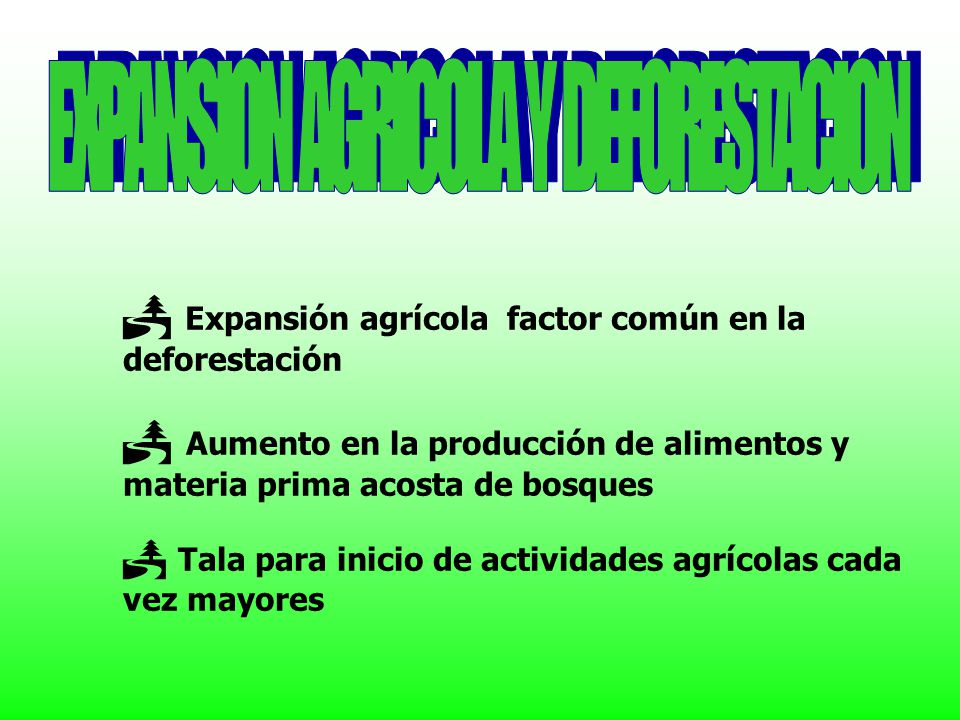 EXPANSION AGRICOLA Y DEFORESTACION

Expansión agrícola factor común en la deforestación

Aumento en la producción de alimentos y materia prima acosta de bosques

Tala para inicio de actividades agrícolas cada vez mayores